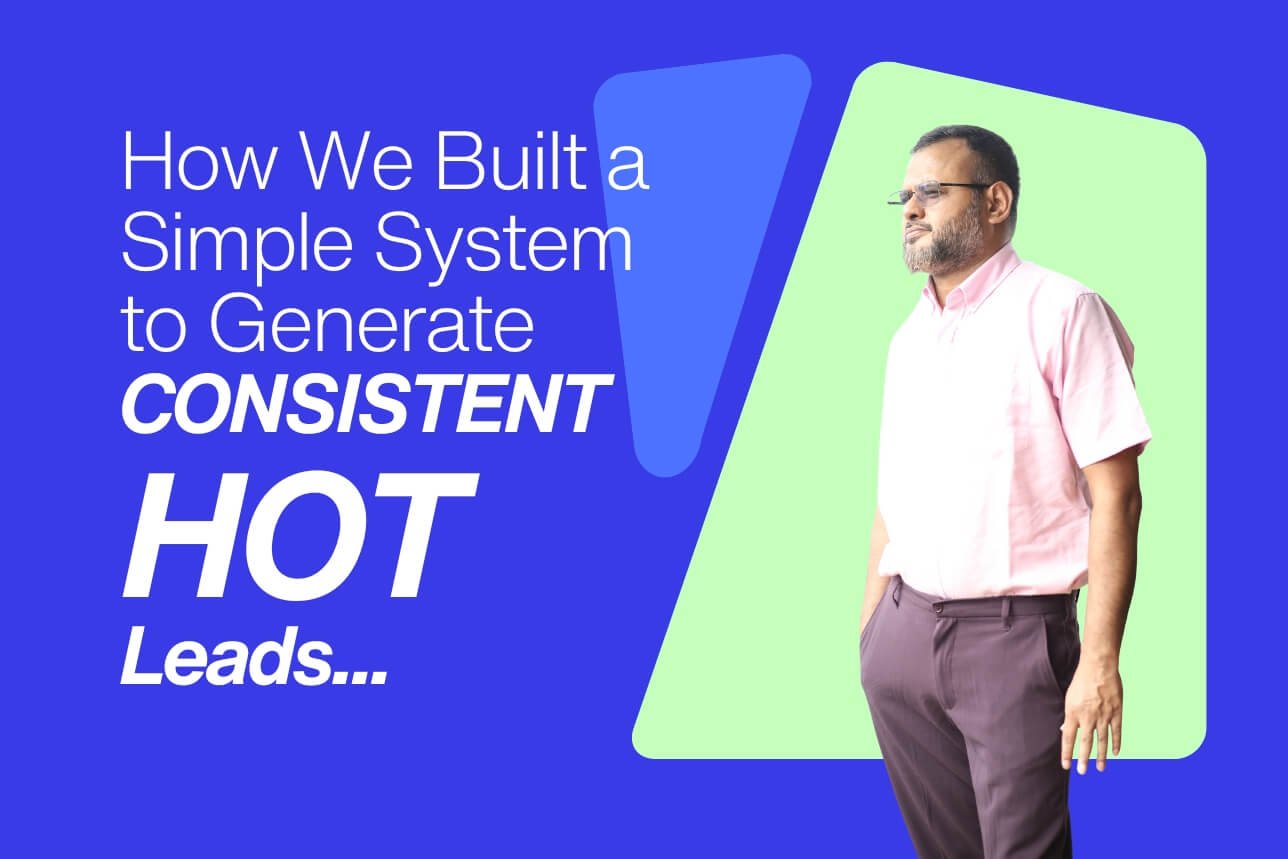 How We Built a Simple System to Generate CONSISTENT HOT Leads...